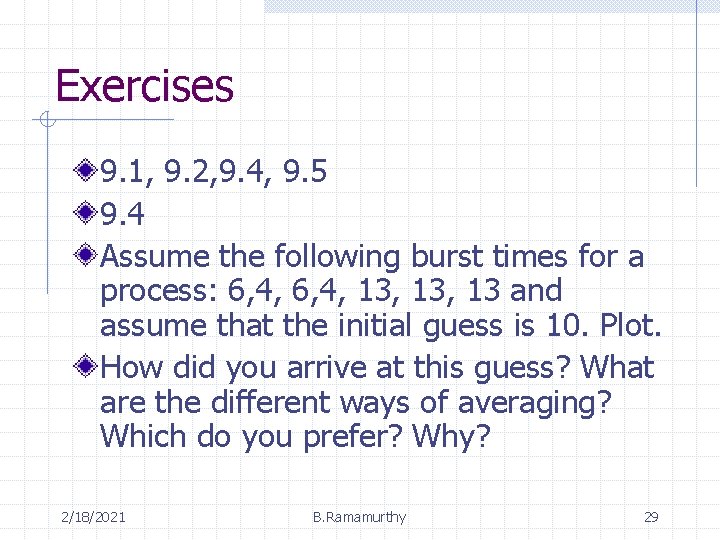 Exercises

9.1, 9.2,9.4, 9.5

9.4

Assume the following burst times for a process: 6,4, 6,4, 13, 13, 13 and assume that the initial guess is 10. Plot.

How did you arrive at this guess? What are the different ways of averaging? Which do you prefer? Why?

2/18/2021 B.Ramamurthy 29